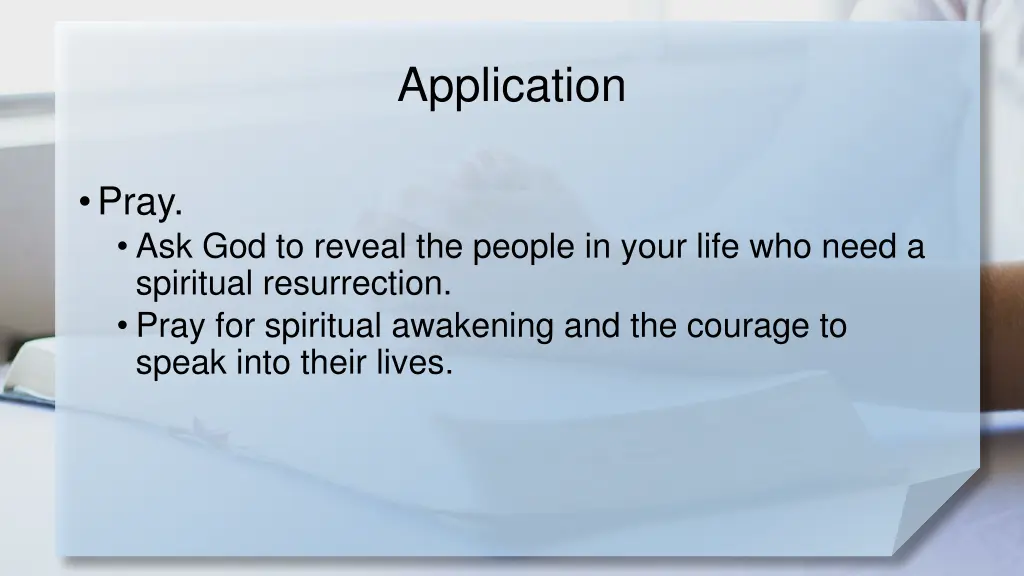 Application

• Pray.
• Ask God to reveal the people in your life who need a spiritual resurrection.
• Pray for spiritual awakening and the courage to speak into their lives.